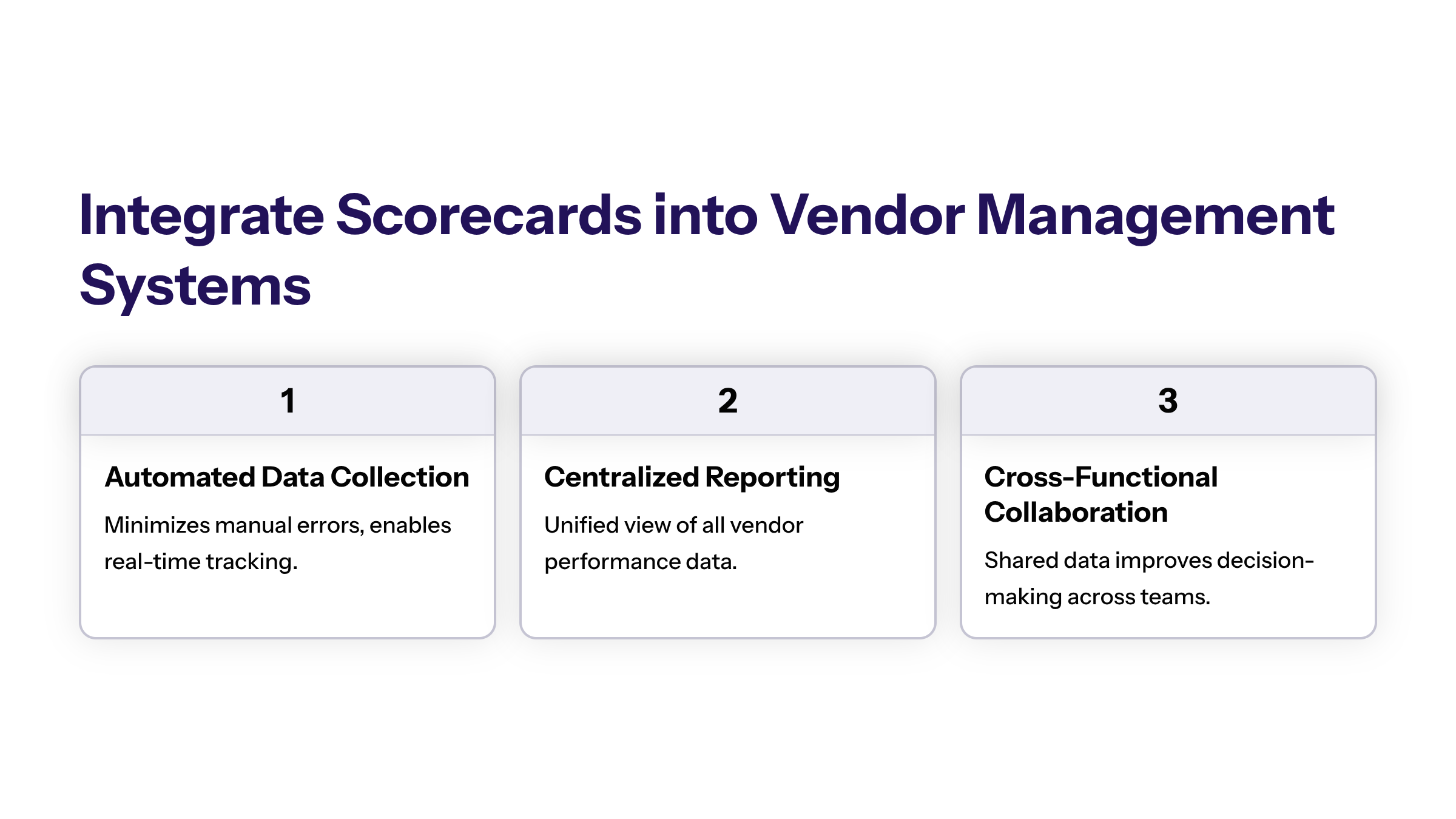 Integrate Scorecards into Vendor Management Systems

1

Automated Data Collection

Minimizes manual errors, enables real-time tracking.

2

Centralized Reporting

Unified view of all vendor performance data.

3

Cross-Functional Collaboration

Shared data improves decision-making across teams.